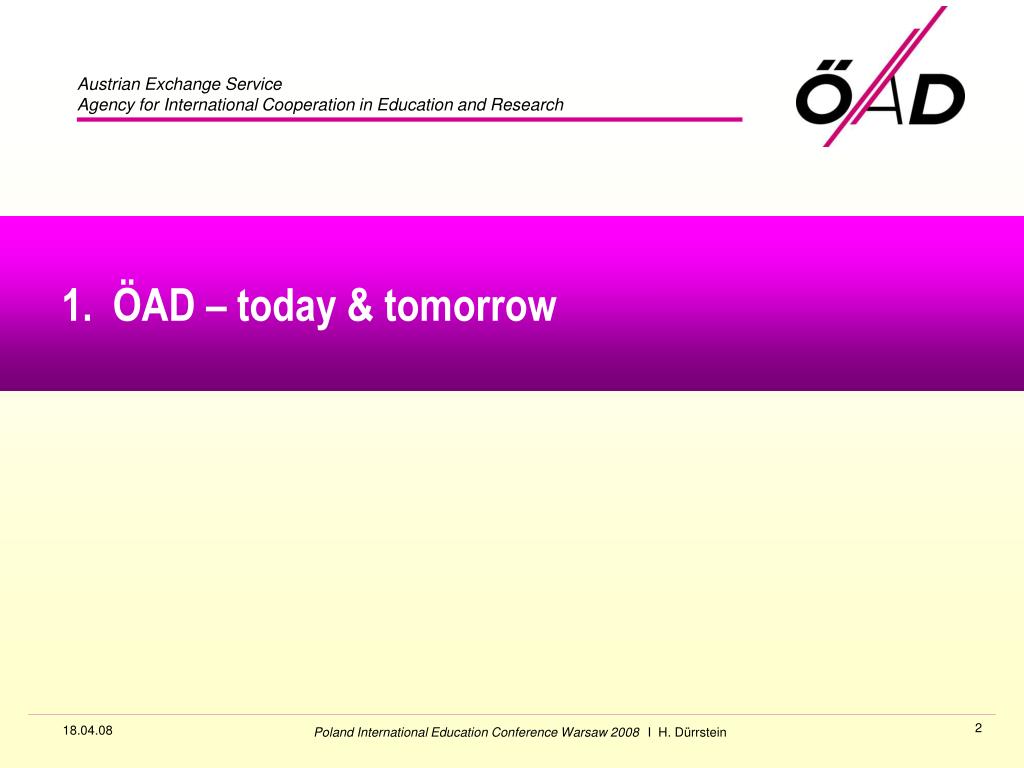 Austrian Exchange Service
Agency for International Cooperation in Education and Research

ÖAD

1. ÖAD – today & tomorrow

18.04.08

Poland International Education Conference Warsaw 2008 I H. Dürrstein

2